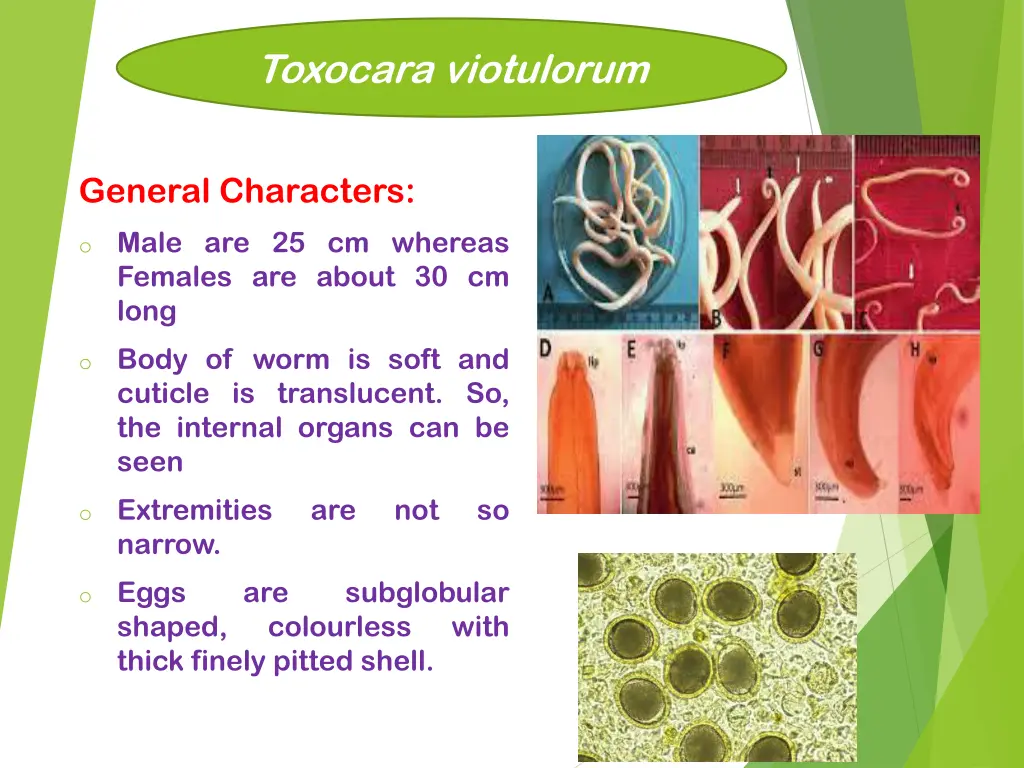 Toxocara viotulorum

General Characters:

o Male are 25 cm whereas Females are about 30 cm long

o Body of worm is soft and cuticle is translucent. So, the internal organs can be seen

o Extremities are not so narrow.

o Eggs are subglobular shaped, colourless with thick finely pitted shell.

A B C D E F G H

500µm 500µm 300µm 500µm 500µm